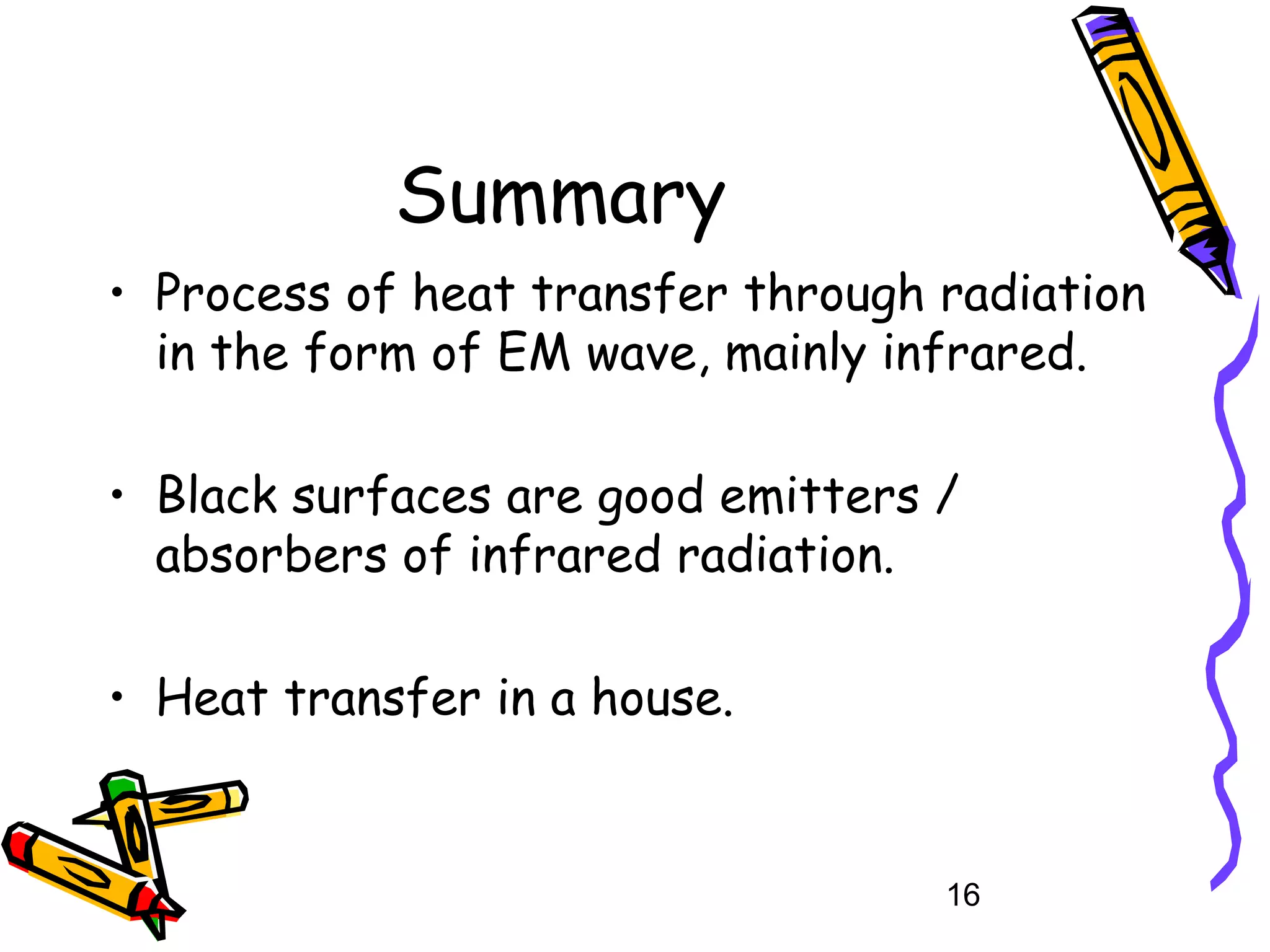 Summary

• Process of heat transfer through radiation in the form of EM wave, mainly infrared.

• Black surfaces are good emitters / absorbers of infrared radiation.

• Heat transfer in a house.

16